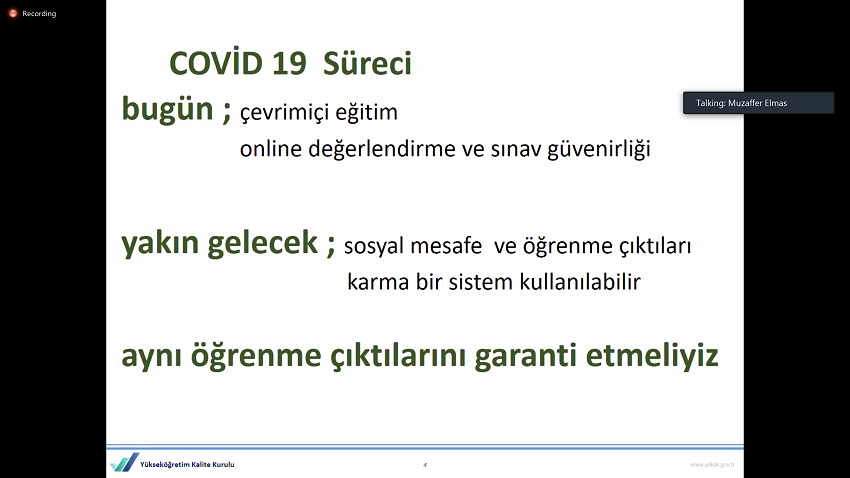 Recording

Talking: Muzaffer Elmas

COVİD 19 Süreci

bugün ; çevrimiçi eğitim
online değerlendirme ve sınav güvenirliği

yakın gelecek ; sosyal mesafe ve öğrenme çıktıları
karma bir sistem kullanılabilir

aynı öğrenme çıktılarını garanti etmeliyiz

Yükseköğretim Kalite Kurulu

4

www.yokak.gov.tr